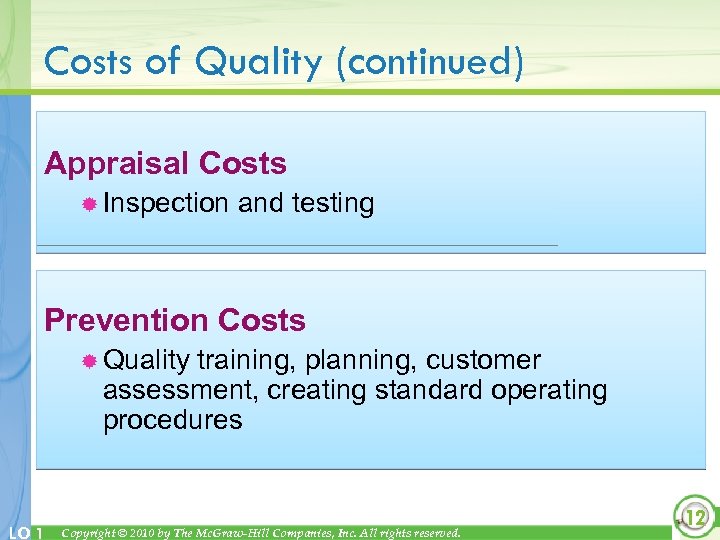 Costs of Quality (continued)

Appraisal Costs

Inspection and testing

Prevention Costs

Quality training, planning, customer assessment, creating standard operating procedures

LO 1 Copyright © 2010 by The McGraw-Hill Companies, Inc. All rights reserved.

12